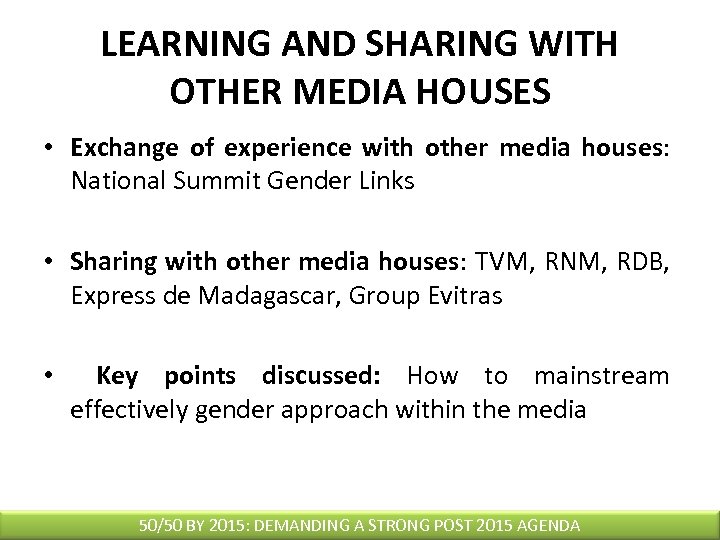 LEARNING AND SHARING WITH OTHER MEDIA HOUSES

• Exchange of experience with other media houses: National Summit Gender Links

• Sharing with other media houses: TVM, RNM, RDB, Express de Madagascar, Group Evitras

• Key points discussed: How to mainstream effectively gender approach within the media

50/50 BY 2015: DEMANDING A STRONG POST 2015 AGENDA